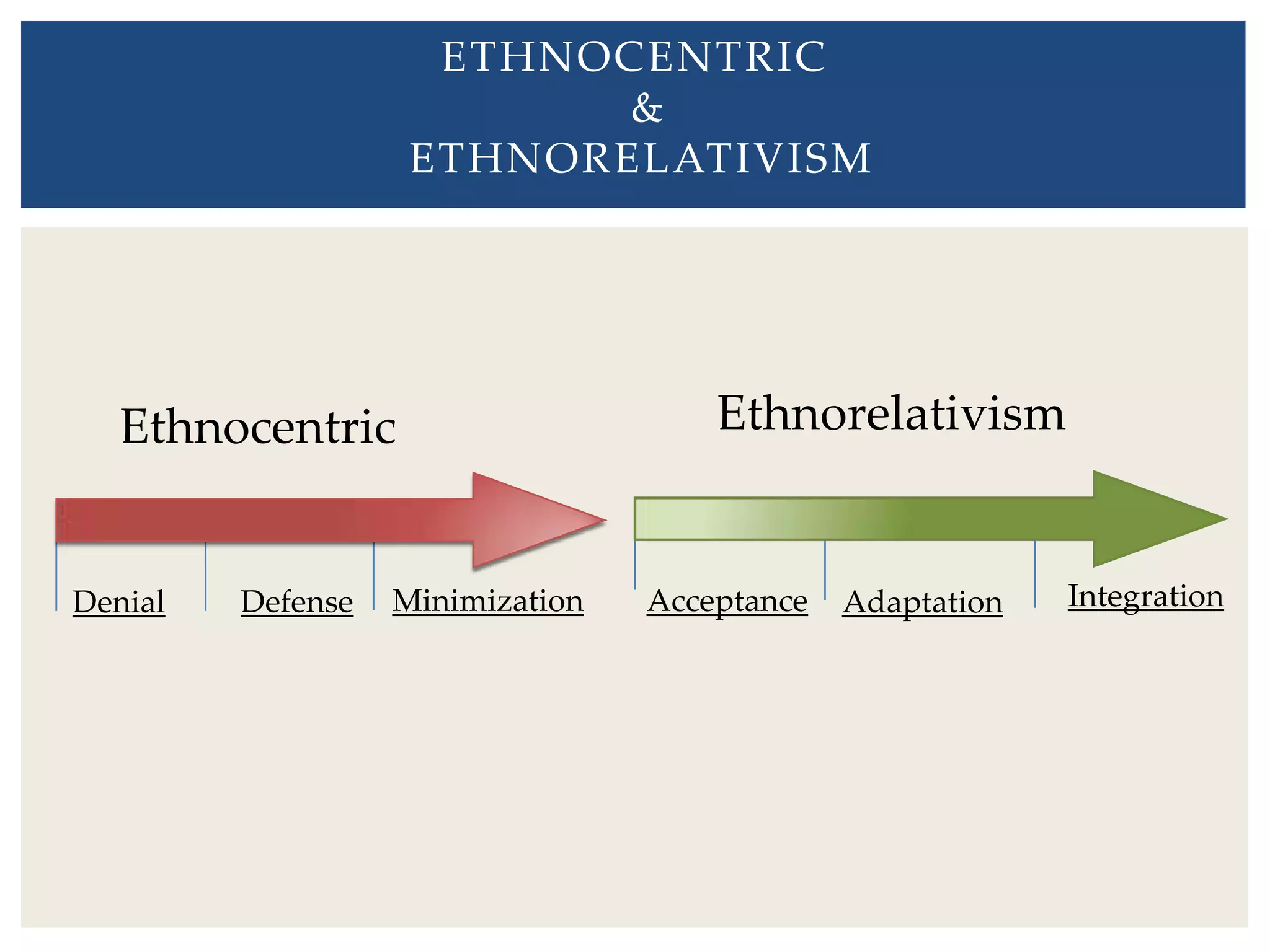 ETHNOCENTRIC
&
ETHNORELATIVISM

Ethnocentric

Ethnorelativism

Denial

Defense

Minimization

Acceptance

Adaptation

Integration